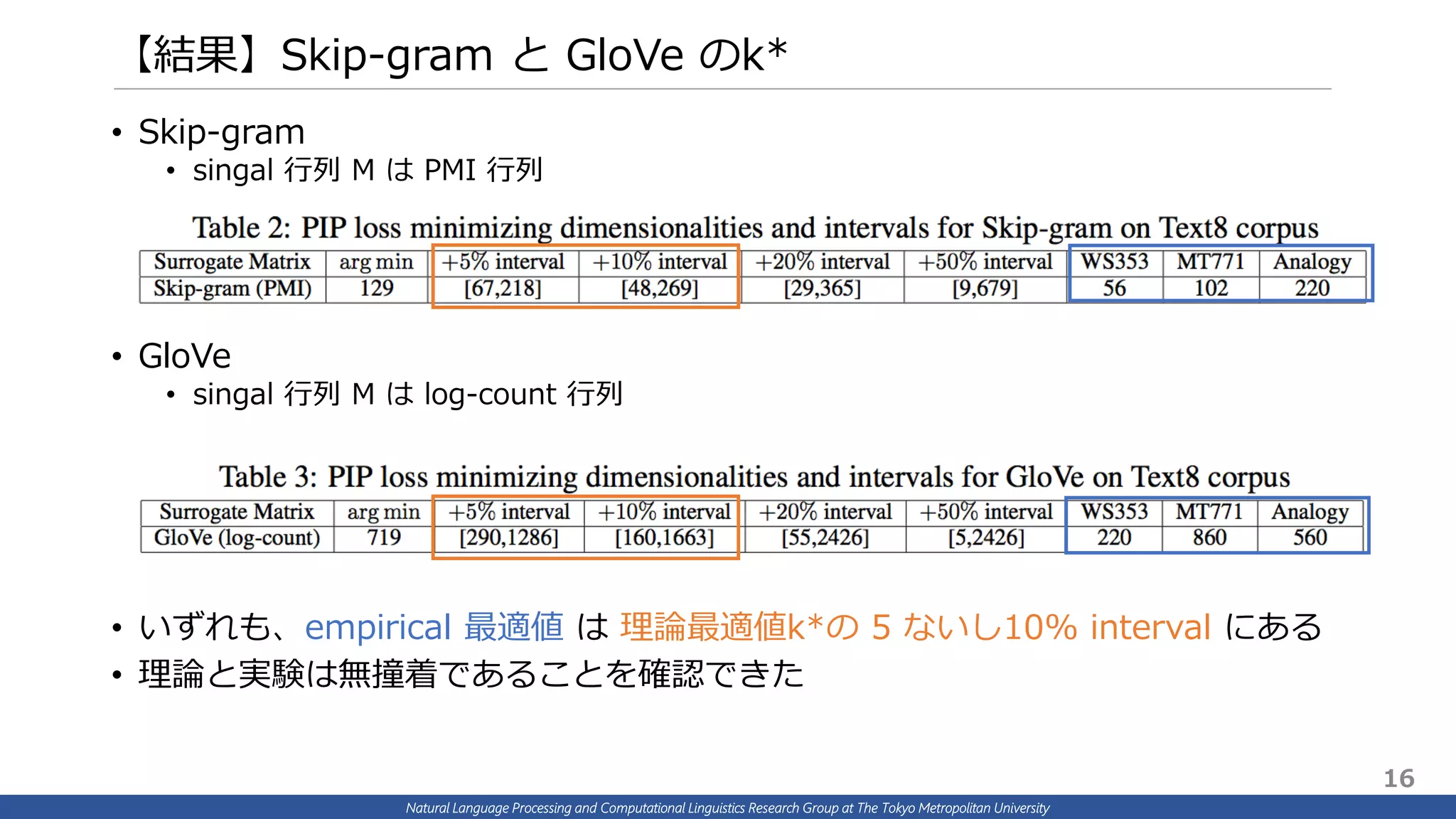 【結果】Skip-gram と GloVe のk*

• Skip-gram
  • singal 行列 M は PMI 行列

Table 2: PIP loss minimizing dimensionalities and intervals for Skip-gram on Text8 corpus

| Surrogate Matrix | arg min | +5% interval | +10% interval | +20% interval | +50% interval | WS353 | MT771 | Analogy |
|---|---|---|---|---|---|---|---|---|
| Skip-gram (PMI) | 129 | [67,218] | [48,269] | [29,365] | [9,679] | 56 | 102 | 220 |

• GloVe
  • singal 行列 M は log-count 行列

Table 3: PIP loss minimizing dimensionalities and intervals for GloVe on Text8 corpus

| Surrogate Matrix | arg min | +5% interval | +10% interval | +20% interval | +50% interval | WS353 | MT771 | Analogy |
|---|---|---|---|---|---|---|---|---|
| GloVe (log-count) | 719 | [290,1286] | [160,1663] | [55,2426] | [5,2426] | 220 | 860 | 560 |

• いずれも、empirical 最適値 は 理論最適値k*の 5 ないし10% interval にある
• 理論と実験は無撞着であることを確認できた

16

Natural Language Processing and Computational Linguistics Research Group at The Tokyo Metropolitan University